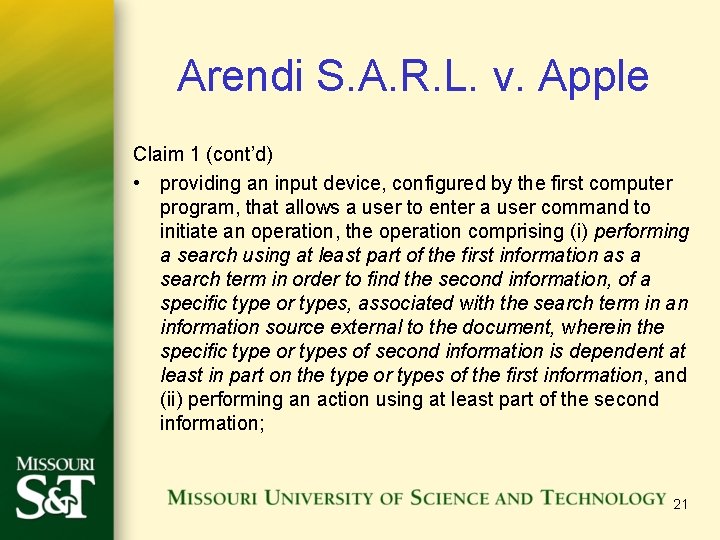 Arendi S.A.R.L. v. Apple

Claim 1 (cont'd)

• providing an input device, configured by the first computer program, that allows a user to enter a user command to initiate an operation, the operation comprising (i) performing a search using at least part of the first information as a search term in order to find the second information, of a specific type or types, associated with the search term in an information source external to the document, wherein the specific type or types of second information is dependent at least in part on the type or types of the first information, and (ii) performing an action using at least part of the second information;

MISSOURI S&T

MISSOURI UNIVERSITY OF SCIENCE AND TECHNOLOGY

21